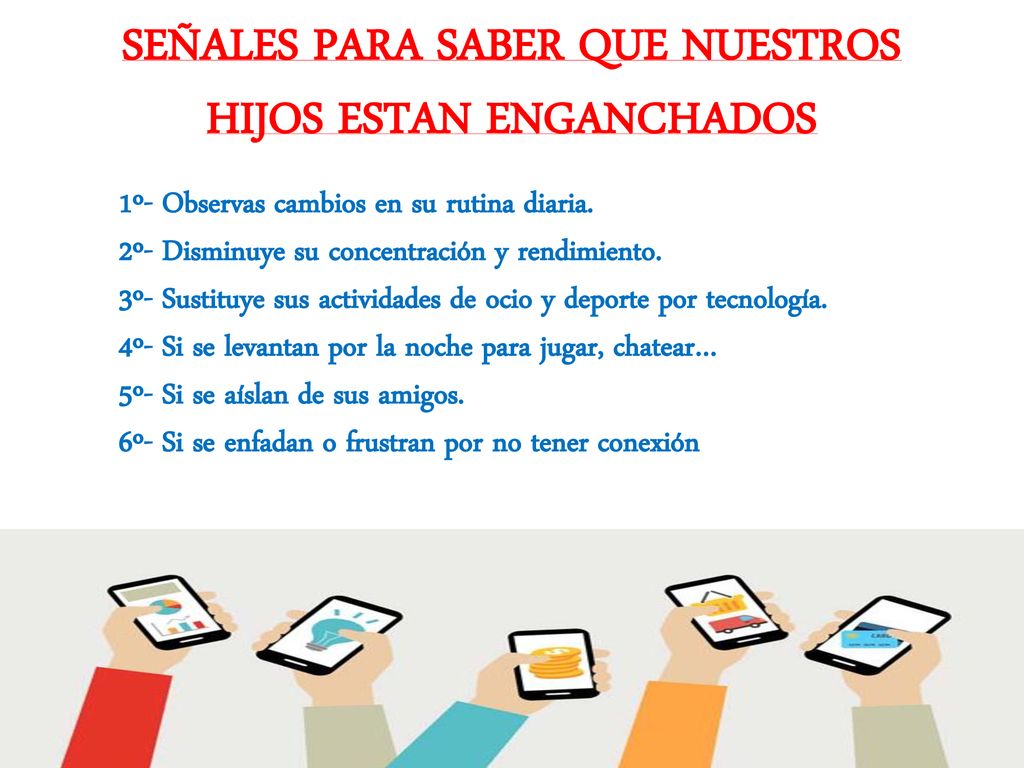 SEÑALES PARA SABER QUE NUESTROS HIJOS ESTAN ENGANCHADOS

1º- Observas cambios en su rutina diaria.

2º- Disminuye su concentración y rendimiento.

3º- Sustituye sus actividades de ocio y deporte por tecnología.

4º- Si se levantan por la noche para jugar, chatear…

5º- Si se aíslan de sus amigos.

6º- Si se enfadan o frustran por no tener conexión